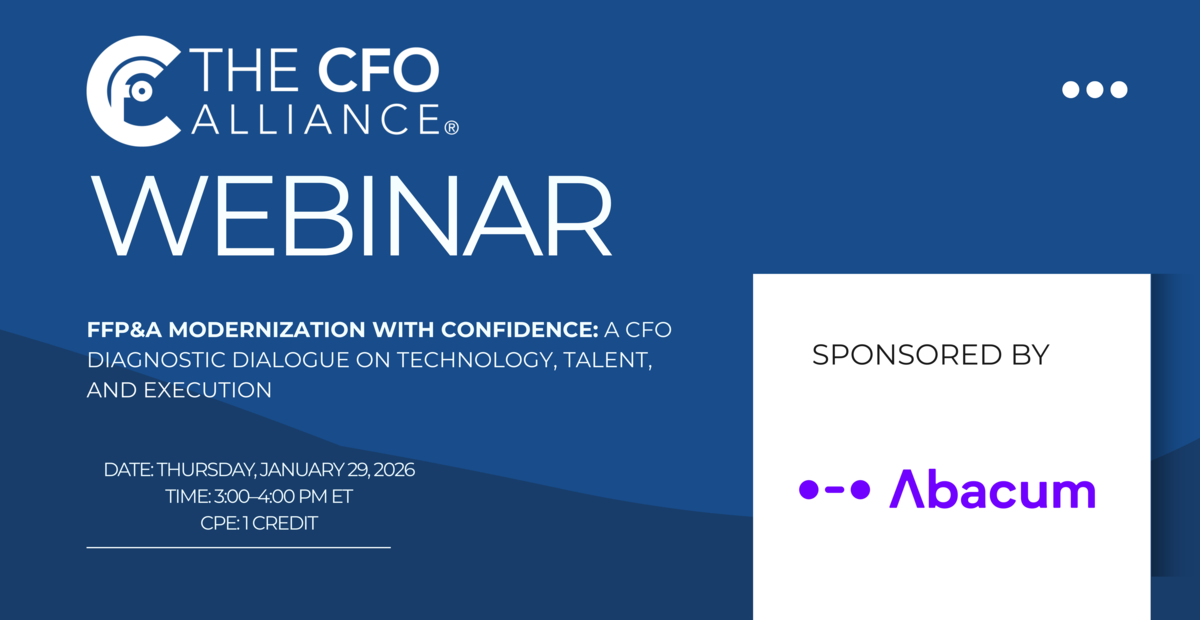 THE CFO ALLIANCE®

WEBINAR

FFP&A MODERNIZATION WITH CONFIDENCE: A CFO DIAGNOSTIC DIALOGUE ON TECHNOLOGY, TALENT, AND EXECUTION

DATE: THURSDAY, JANUARY 29, 2026
TIME: 3:00–4:00 PM ET
CPE: 1 CREDIT

SPONSORED BY

Abacum